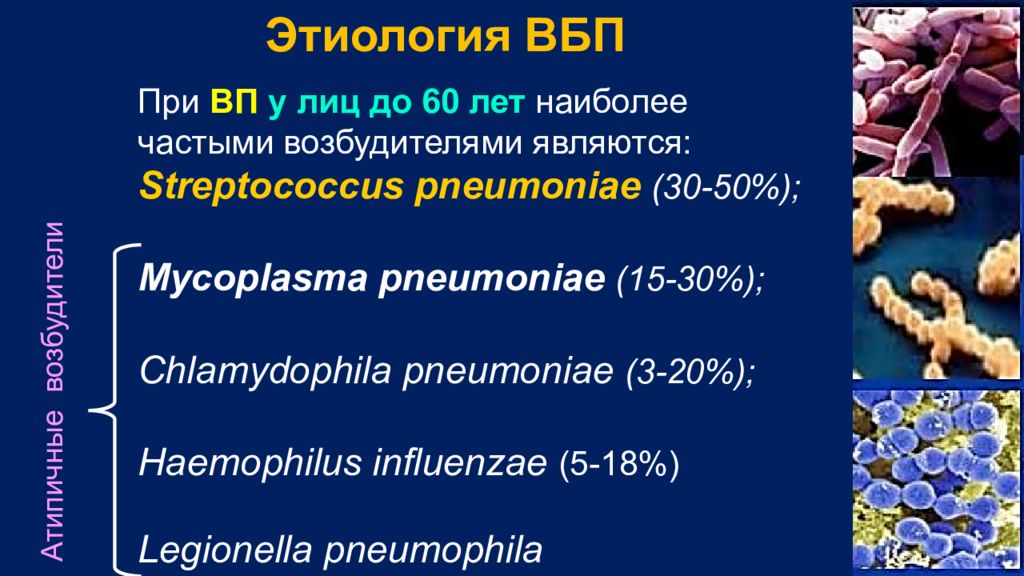 Этиология ВБП

При ВП у лиц до 60 лет наиболее частыми возбудителями являются:
Streptococcus pneumoniae (30-50%);

Атипичные возбудители

Mycoplasma pneumoniae (15-30%);

Chlamydophila pneumoniae (3-20%);

Haemophilus influenzae (5-18%)

Legionella pneumophila